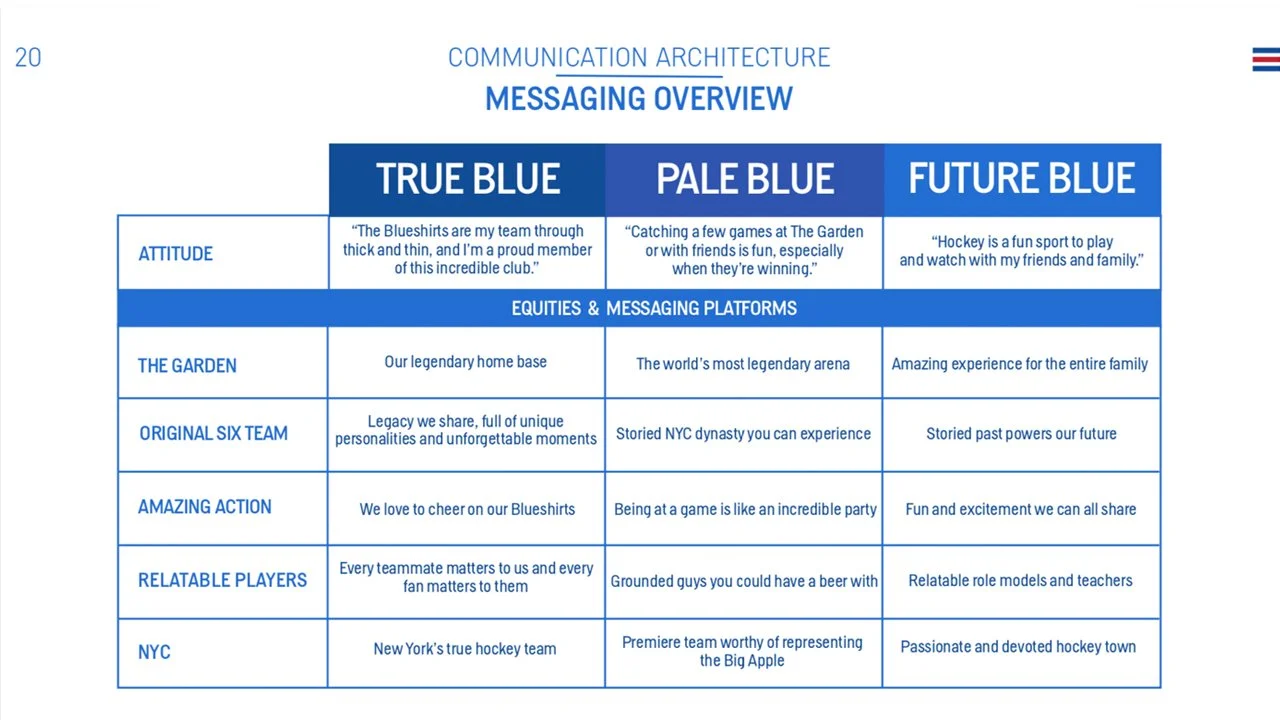 20

COMMUNICATION ARCHITECTURE
MESSAGING OVERVIEW

| | TRUE BLUE | PALE BLUE | FUTURE BLUE |
|---|---|---|---|
| ATTITUDE | "The Blueshirts are my team through thick and thin, and I'm a proud member of this incredible club." | "Catching a few games at The Garden or with friends is fun, especially when they're winning." | "Hockey is a fun sport to play and watch with my friends and family." |
| EQUITIES & MESSAGING PLATFORMS | | | |
| THE GARDEN | Our legendary home base | The world's most legendary arena | Amazing experience for the entire family |
| ORIGINAL SIX TEAM | Legacy we share, full of unique personalities and unforgettable moments | Storied NYC dynasty you can experience | Storied past powers our future |
| AMAZING ACTION | We love to cheer on our Blueshirts | Being at a game is like an incredible party | Fun and excitement we can all share |
| RELATABLE PLAYERS | Every teammate matters to us and every fan matters to them | Grounded guys you could have a beer with | Relatable role models and teachers |
| NYC | New York's true hockey team | Premiere team worthy of representing the Big Apple | Passionate and devoted hockey town |